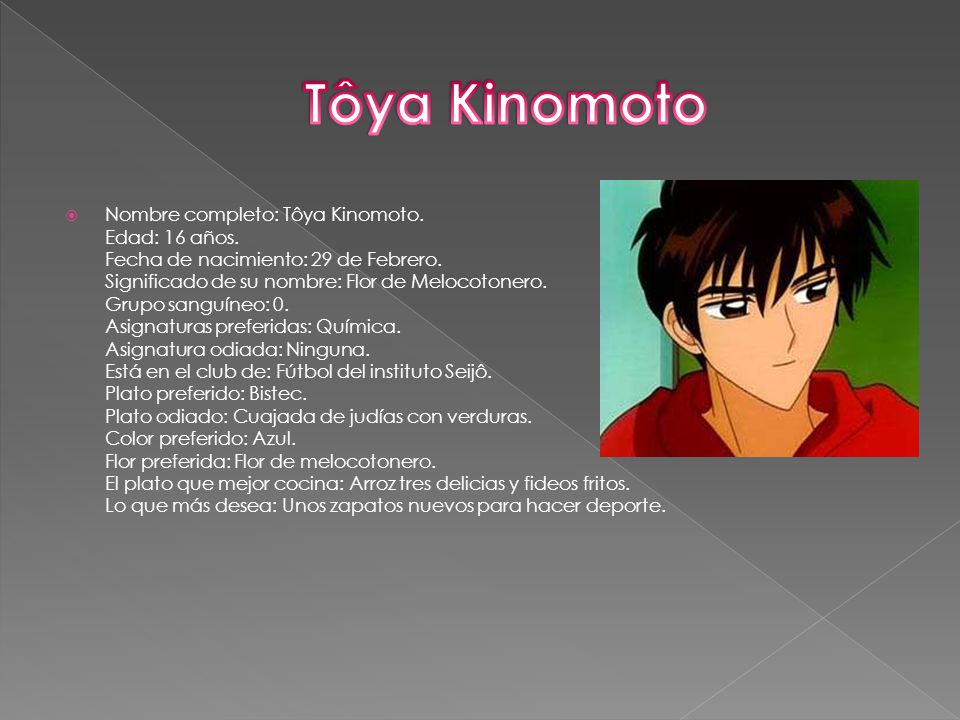 Tôya Kinomoto

Nombre completo: Tôya Kinomoto.
Edad: 16 años.
Fecha de nacimiento: 29 de Febrero.
Significado de su nombre: Flor de Melocotonero.
Grupo sanguíneo: 0.
Asignaturas preferidas: Química.
Asignatura odiada: Ninguna.
Está en el club de: Fútbol del instituto Seijô.
Plato preferido: Bistec.
Plato odiado: Cuajada de judías con verduras.
Color preferido: Azul.
Flor preferida: Flor de melocotonero.
El plato que mejor cocina: Arroz tres delicias y fideos fritos.
Lo que más desea: Unos zapatos nuevos para hacer deporte.